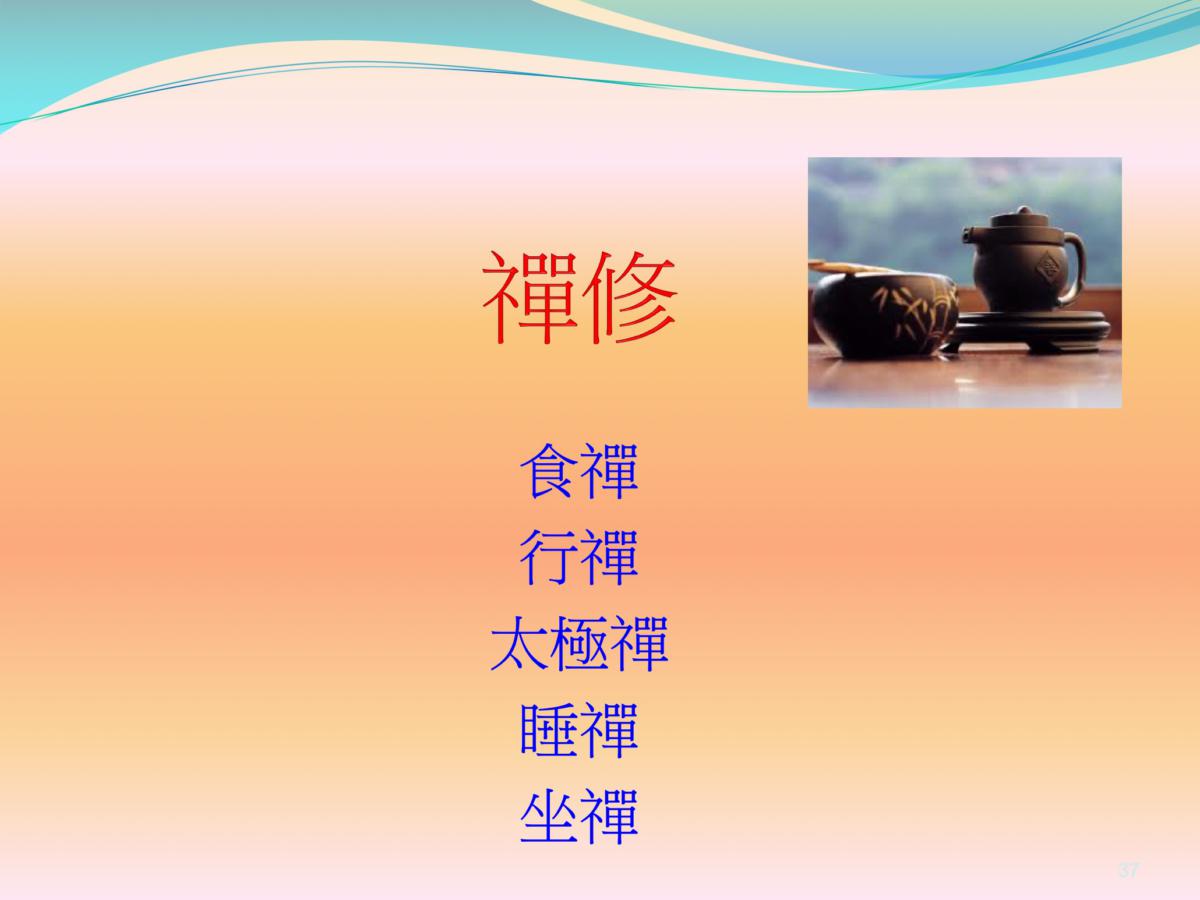 禪修

食禪
行禪
太極禪
睡禪
坐禪

37